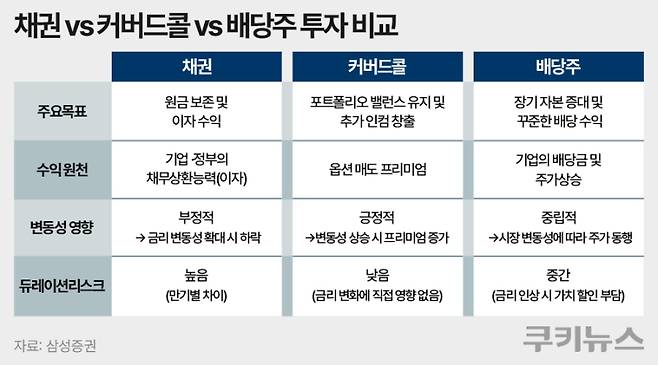 채권 vs 커버드콜 vs 배당주 투자 비교

| | 채권 | 커버드콜 | 배당주 |
|---|---|---|---|
| 주요목표 | 원금 보존 및 이자 수익 | 포트폴리오 밸런스 유지 및 추가 인컴 창출 | 장기 자본 증대 및 꾸준한 배당 수익 |
| 수익 원천 | 기업·정부의 채무상환능력(이자) | 옵션 매도 프리미엄 | 기업의 배당금 및 주가상승 |
| 변동성 영향 | 부정적 → 금리 변동성 확대 시 하락 | 긍정적 →변동성 상승 시 프리미엄 증가 | 중립적 →시장 변동성에 따라 주가 동행 |
| 듀레이션리스크 | 높음 (만기별 차이) | 낮음 (금리 변화에 직접 영향 없음) | 중간 (금리 인상 시 가치 할인 부담) |

자료: 삼성증권

쿠키뉴스